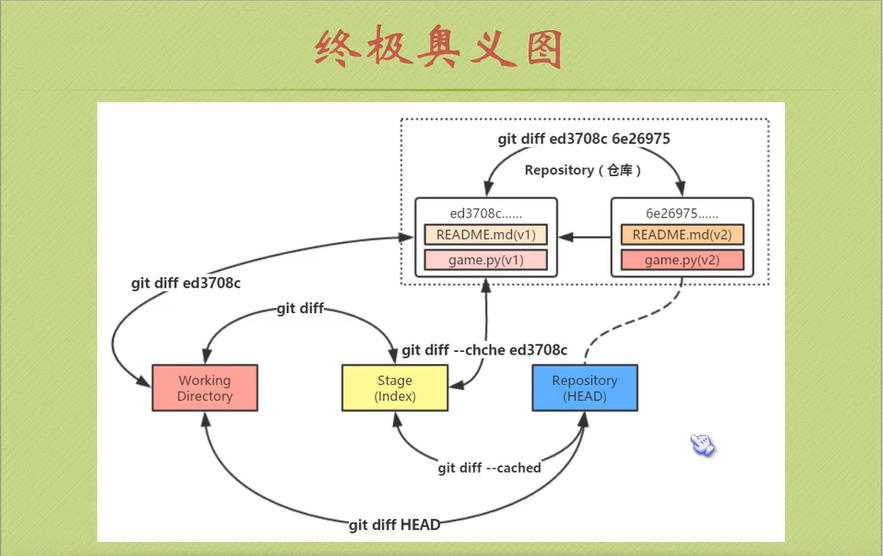 终极奥义图

git diff ed3708c 6e26975

Repository（仓库）

ed3708c......
README.md(v1)
game.py(v1)

6e26975......
README.md(v2)
game.py(v2)

git diff ed3708c

git diff

git diff --chche ed3708c

Working Directory

Stage (Index)

Repository (HEAD)

git diff --cached

git diff HEAD